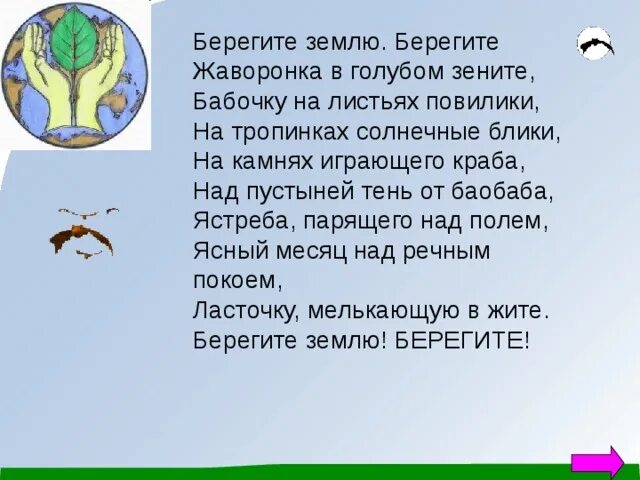 Берегите землю. Берегите
Жаворонка в голубом зените,
Бабочку на листьях повилики,
На тропинках солнечные блики,
На камнях играющего краба,
Над пустыней тень от баобаба,
Ястреба, парящего над полем,
Ясный месяц над речным покоем,
Ласточку, мелькающую в жите.
Берегите землю! БЕРЕГИТЕ!